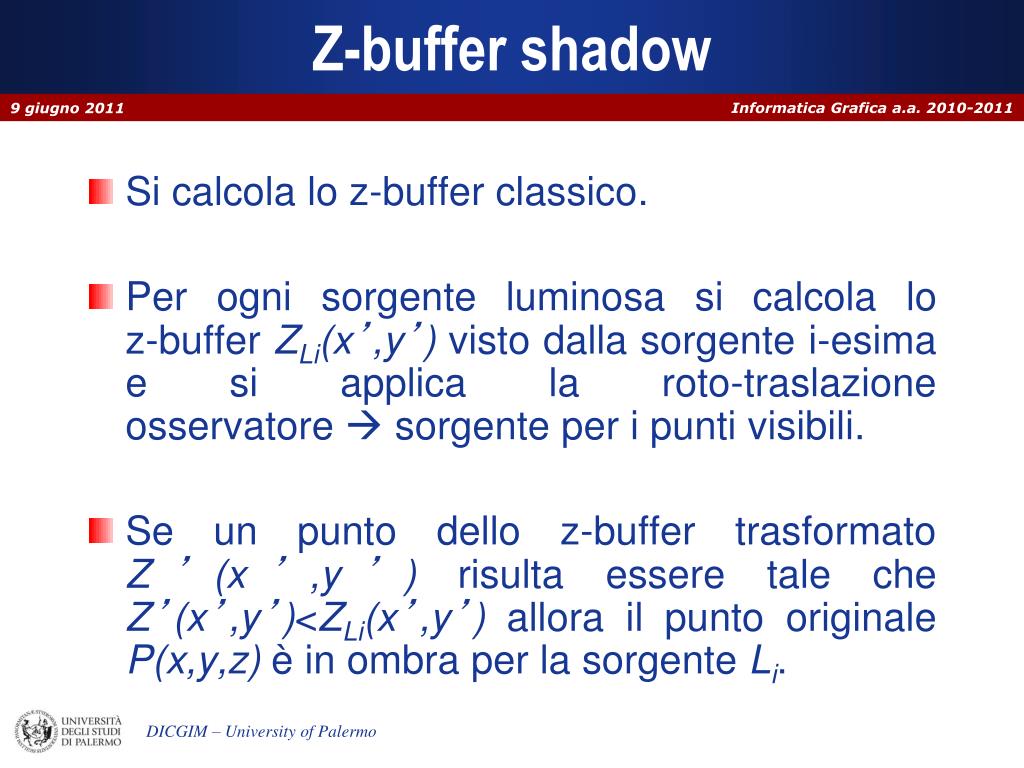 Z-buffer shadow

9 giugno 2011

Informatica Grafica a.a. 2010-2011

Si calcola lo z-buffer classico.

Per ogni sorgente luminosa si calcola lo z-buffer $Z_{Li}(x',y')$ visto dalla sorgente i-esima e si applica la roto-traslazione osservatore → sorgente per i punti visibili.

Se un punto dello z-buffer trasformato $Z'(x',y')$ risulta essere tale che $Z'(x',y')<Z_{Li}(x',y')$ allora il punto originale $P(x,y,z)$ è in ombra per la sorgente $L_i$.

UNIVERSITÀ DEGLI STUDI DI PALERMO

DICGIM – University of Palermo